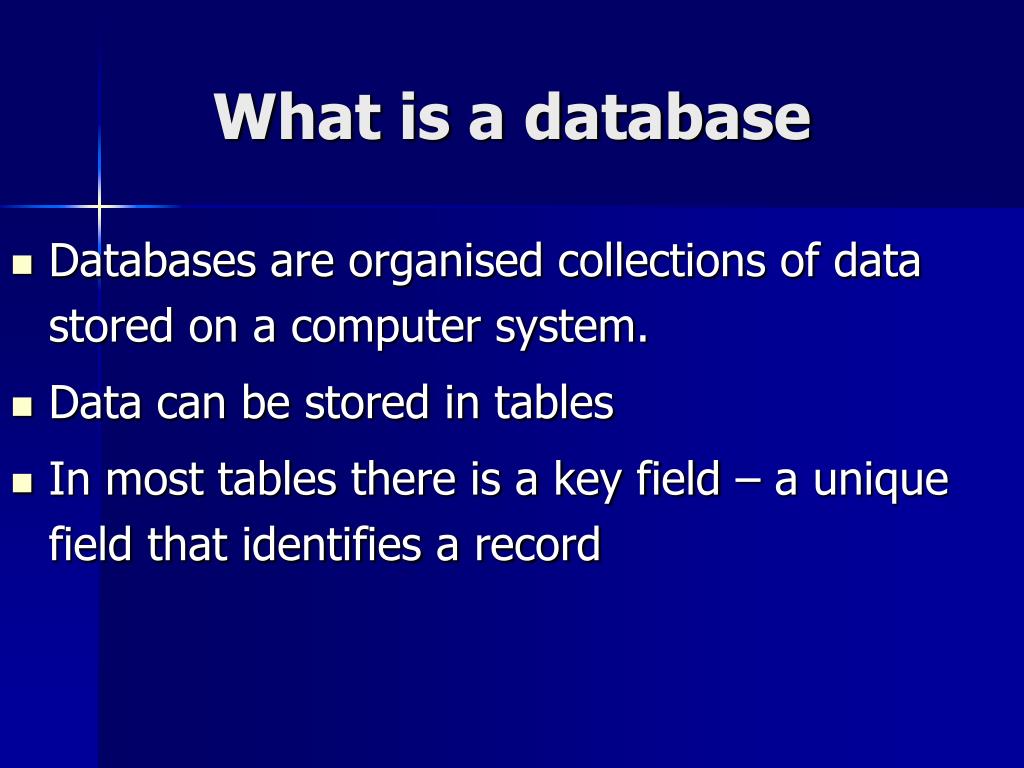 What is a database

- Databases are organised collections of data stored on a computer system.
- Data can be stored in tables
- In most tables there is a key field – a unique field that identifies a record